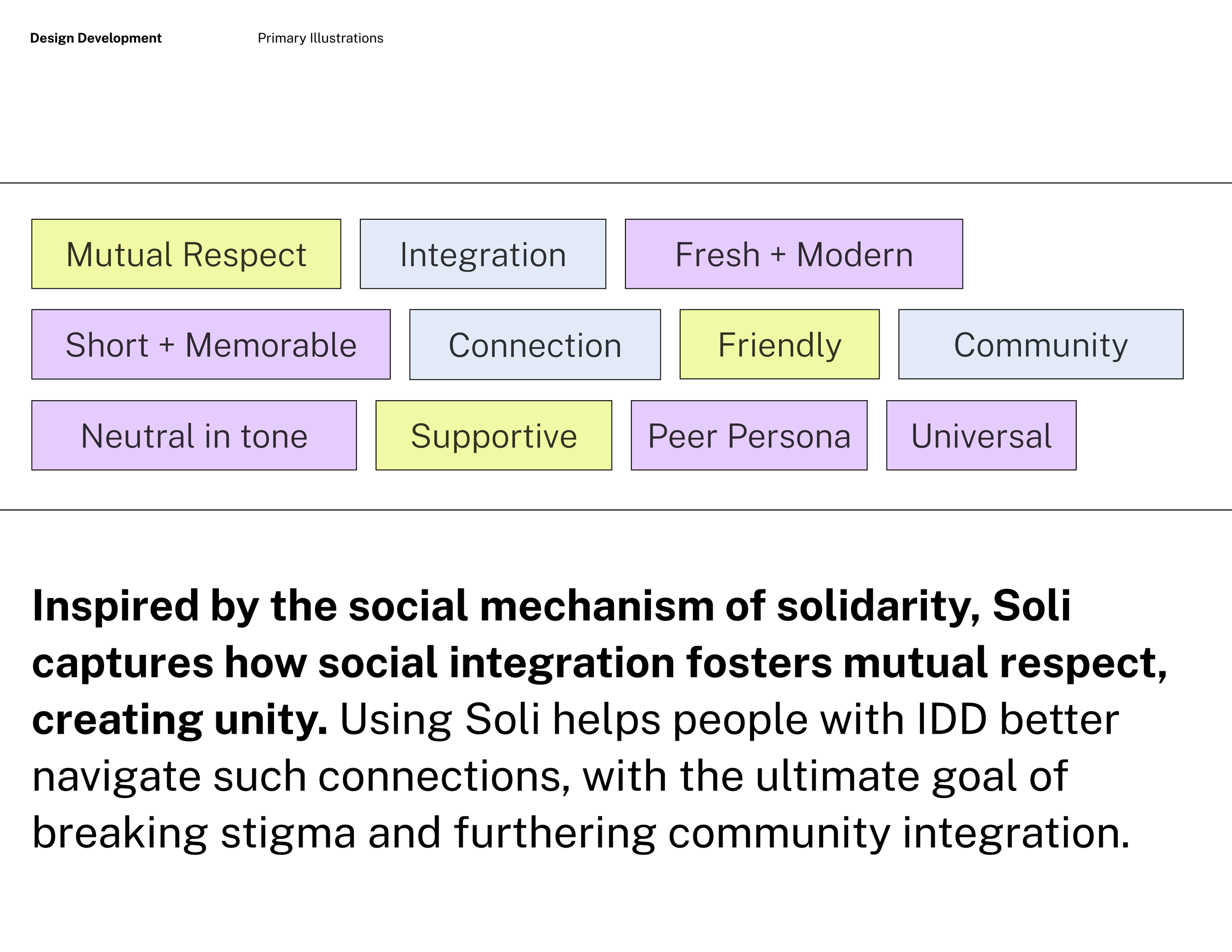 Design Development

Primary Illustrations

Mutual Respect

Integration

Fresh + Modern

Short + Memorable

Connection

Friendly

Community

Neutral in tone

Supportive

Peer Persona

Universal

Inspired by the social mechanism of solidarity, Soli captures how social integration fosters mutual respect, creating unity. Using Soli helps people with IDD better navigate such connections, with the ultimate goal of breaking stigma and furthering community integration.